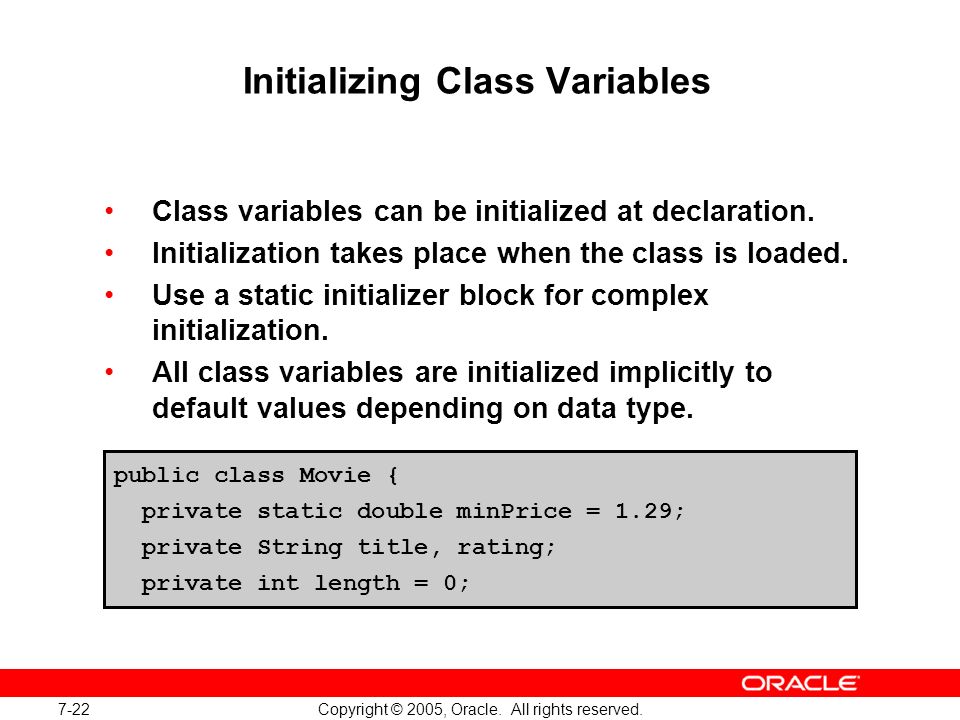 Initializing Class Variables

• Class variables can be initialized at declaration.
• Initialization takes place when the class is loaded.
• Use a static initializer block for complex initialization.
• All class variables are initialized implicitly to default values depending on data type.

public class Movie {
  private static double minPrice = 1.29;
  private String title, rating;
  private int length = 0;

ORACLE

7-22

Copyright © 2005, Oracle. All rights reserved.